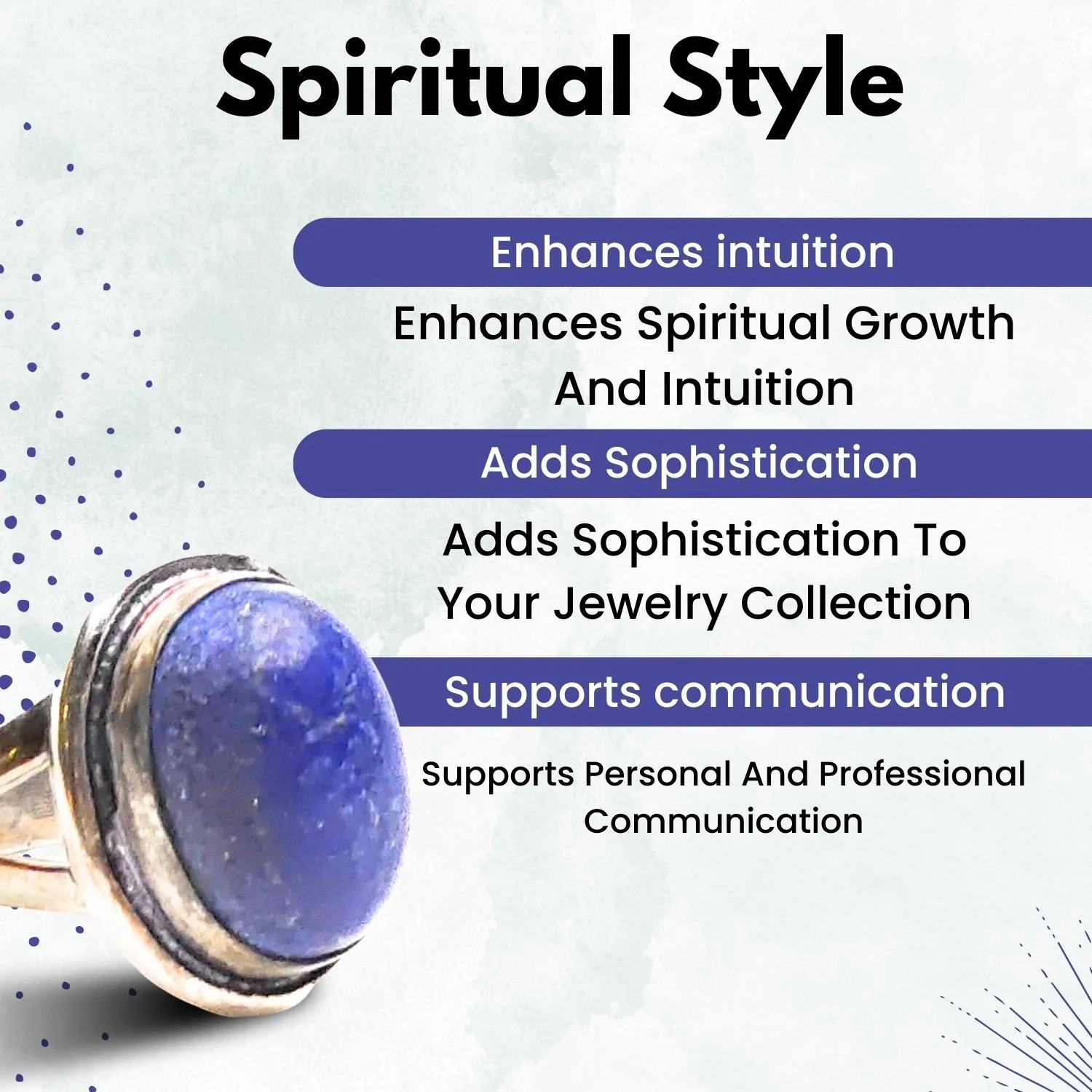 Spiritual Style

Enhances intuition

Enhances Spiritual Growth And Intuition

Adds Sophistication

Adds Sophistication To Your Jewelry Collection

Supports communication

Supports Personal And Professional Communication